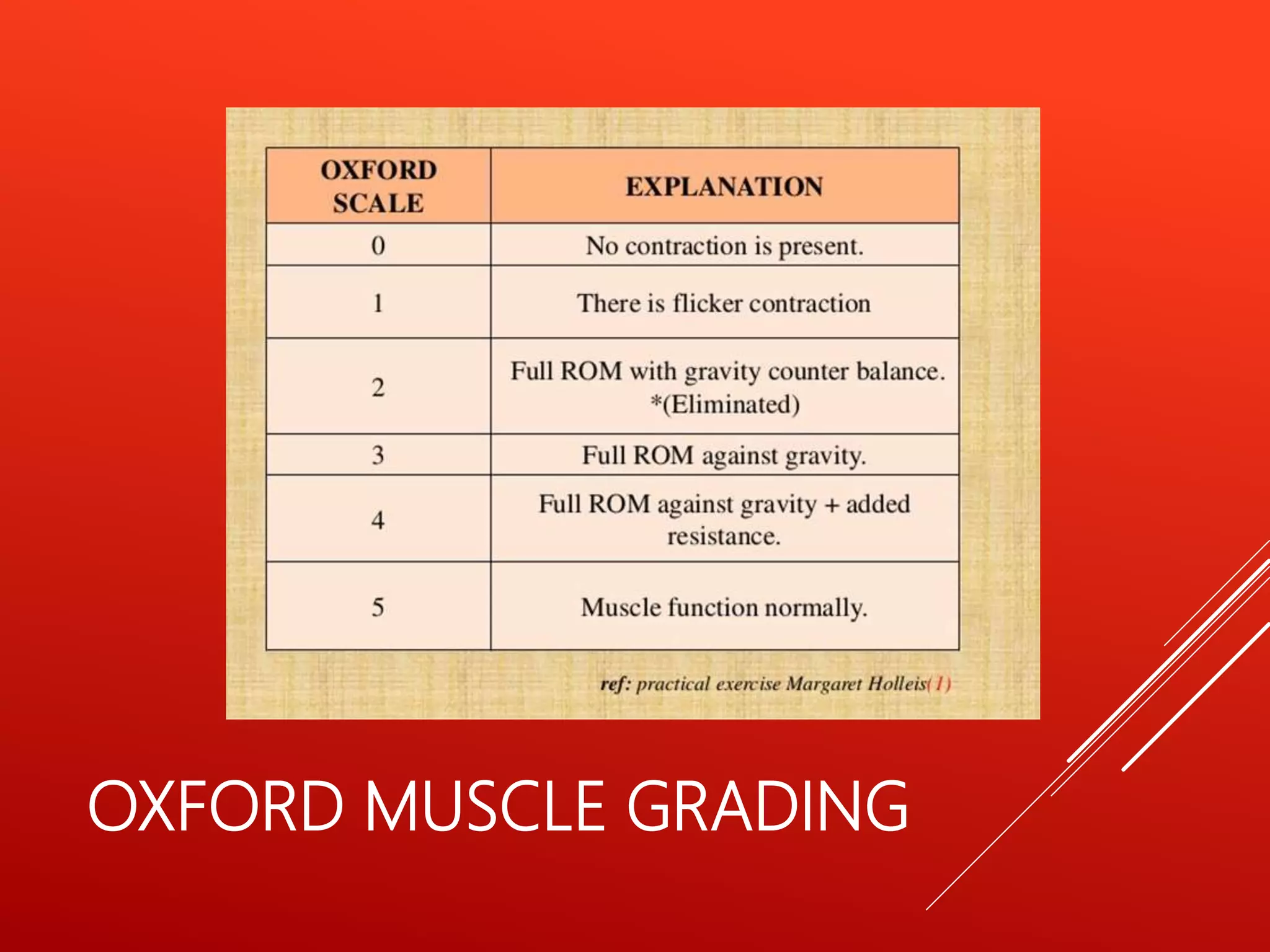 | OXFORD SCALE | EXPLANATION |
|---|---|
| 0 | No contraction is present. |
| 1 | There is flicker contraction |
| 2 | Full ROM with gravity counter balance. *(Eliminated) |
| 3 | Full ROM against gravity. |
| 4 | Full ROM against gravity + added resistance. |
| 5 | Muscle function normally. |

ref: practical exercise Margaret Holleis(1)

OXFORD MUSCLE GRADING